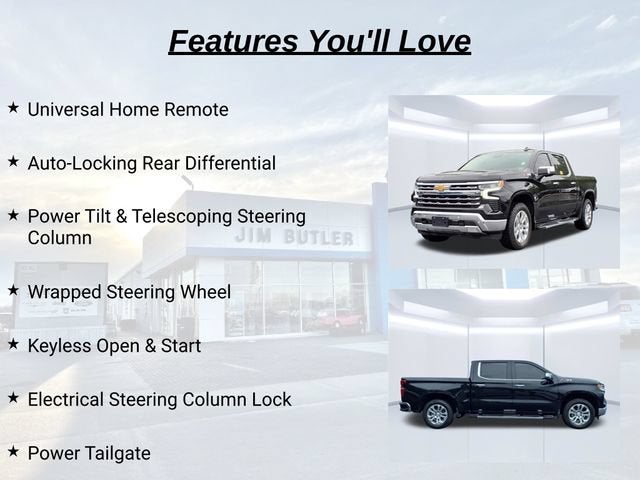 Features You'll Love

★ Universal Home Remote

★ Auto-Locking Rear Differential

★ Power Tilt & Telescoping Steering Column

★ Wrapped Steering Wheel

★ Keyless Open & Start

★ Electrical Steering Column Lock

★ Power Tailgate

JIM BUTLER